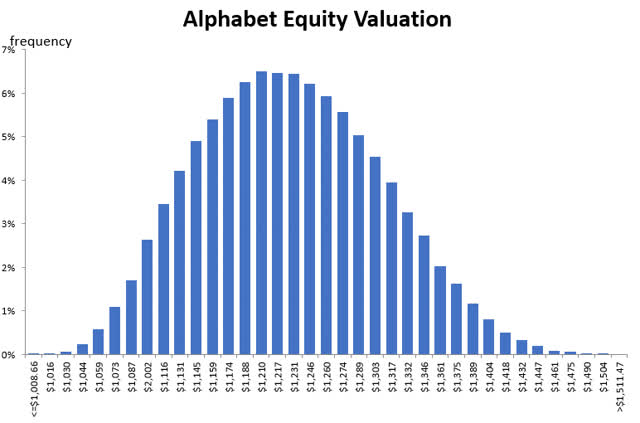 Alphabet Equity Valuation

frequency

7%
6%
5%
4%
3%
2%
1%
0%

<=$1,008.66
$1,016
$1,030
$1,044
$1,059
$1,073
$1,087
$2,002
$1,116
$1,131
$1,145
$1,159
$1,174
$1,188
$1,210
$1,217
$1,231
$1,246
$1,260
$1,274
$1,289
$1,303
$1,317
$1,332
$1,346
$1,361
$1,375
$1,389
$1,404
$1,418
$1,432
$1,447
$1,461
$1,475
$1,490
$1,504
>$1,511.47